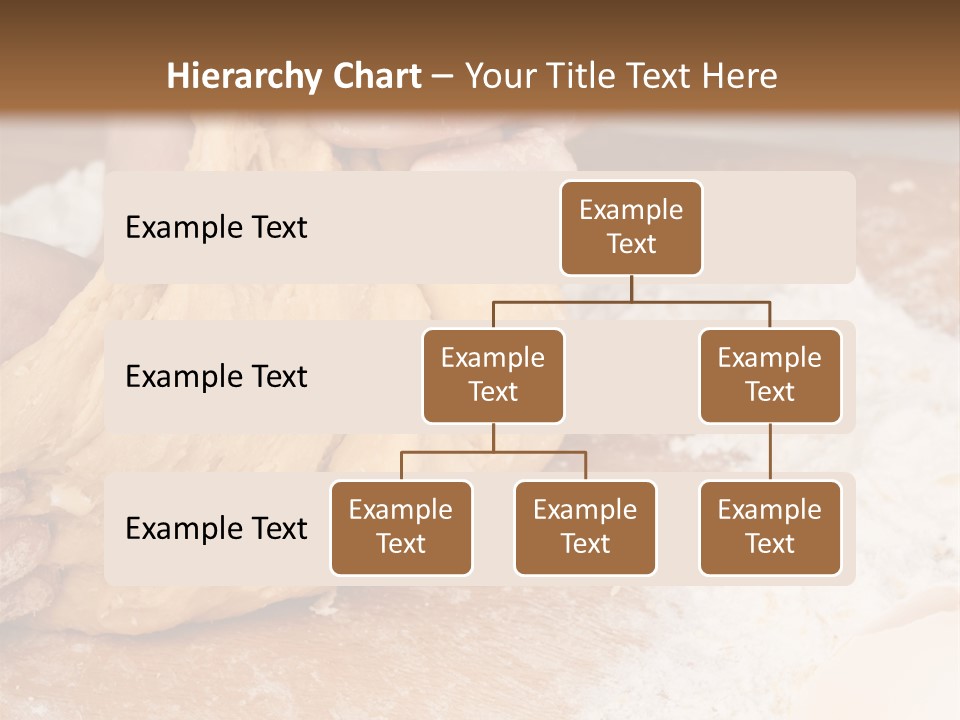 Hierarchy Chart – Your Title Text Here

Example Text

Example Text

Example Text

Example Text

Example Text

Example Text

Example Text

Example Text

Example Text